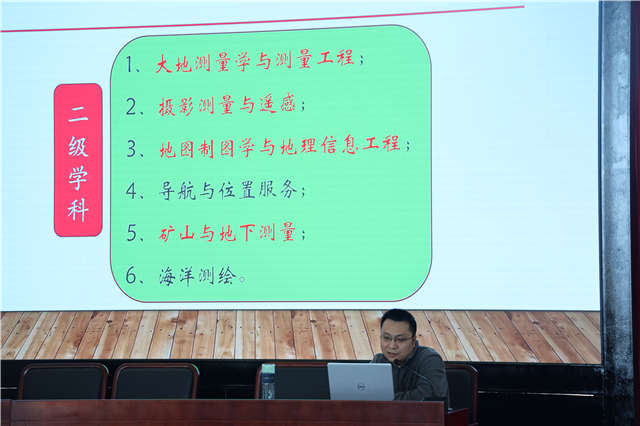 二级学科

1、大地测量学与测量工程；

2、摄影测量与遥感；

3、地图制图学与地理信息工程；

4、导航与位置服务；

5、矿山与地下测量；

6、海洋测绘。